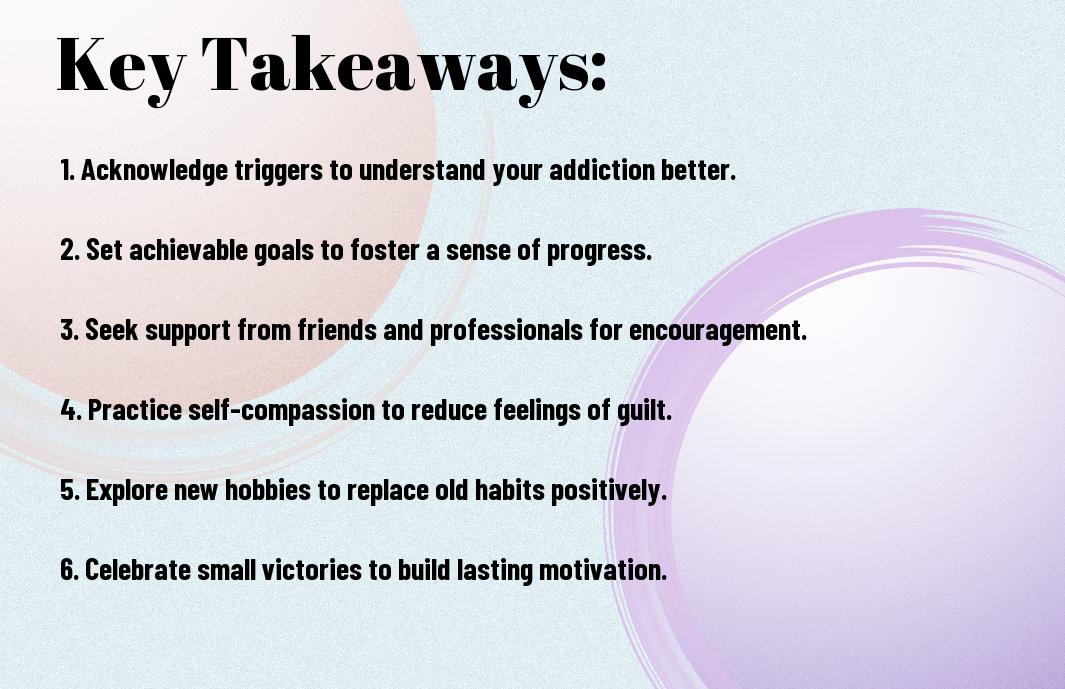 Key Takeaways:

1. Acknowledge triggers to understand your addiction better.

2. Set achievable goals to foster a sense of progress.

3. Seek support from friends and professionals for encouragement.

4. Practice self-compassion to reduce feelings of guilt.

5. Explore new hobbies to replace old habits positively.

6. Celebrate small victories to build lasting motivation.